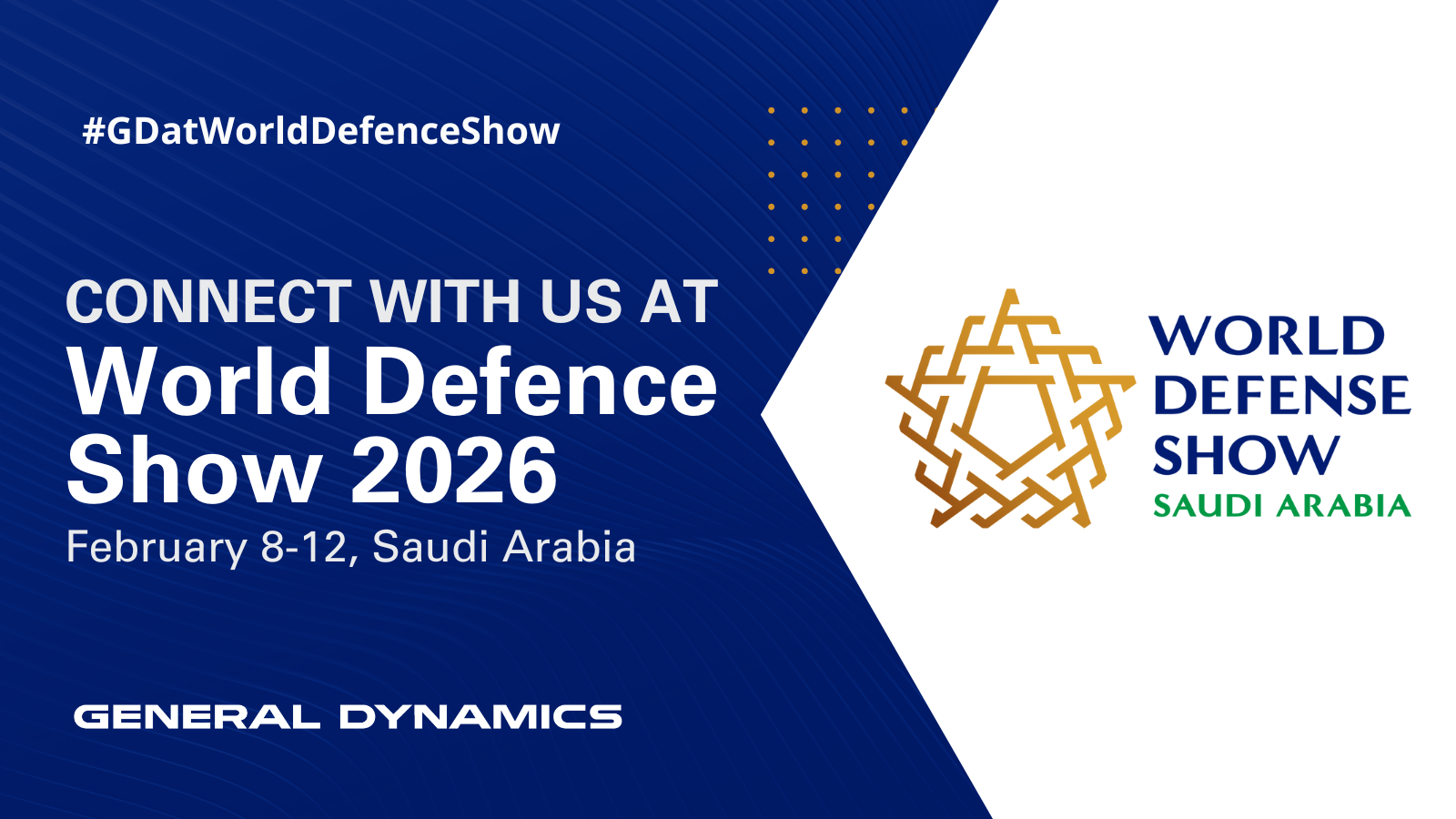 #GDatWorldDefenceShow

CONNECT WITH US AT
World Defence Show 2026
February 8-12, Saudi Arabia

GENERAL DYNAMICS

WORLD DEFENSE SHOW
SAUDI ARABIA